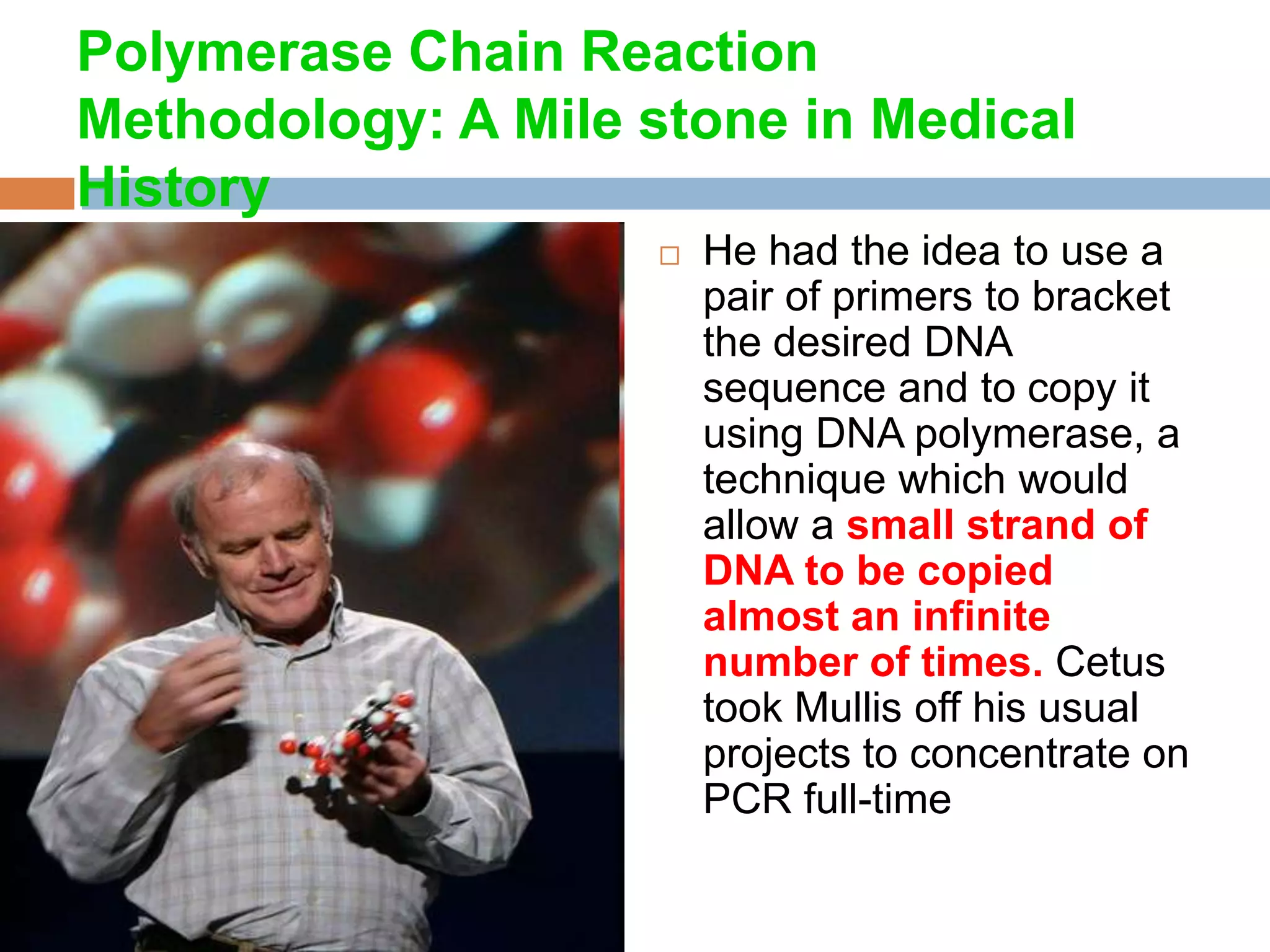 Polymerase Chain Reaction Methodology: A Mile stone in Medical History

He had the idea to use a pair of primers to bracket the desired DNA sequence and to copy it using DNA polymerase, a technique which would allow a small strand of DNA to be copied almost an infinite number of times. Cetus took Mullis off his usual projects to concentrate on PCR full-time